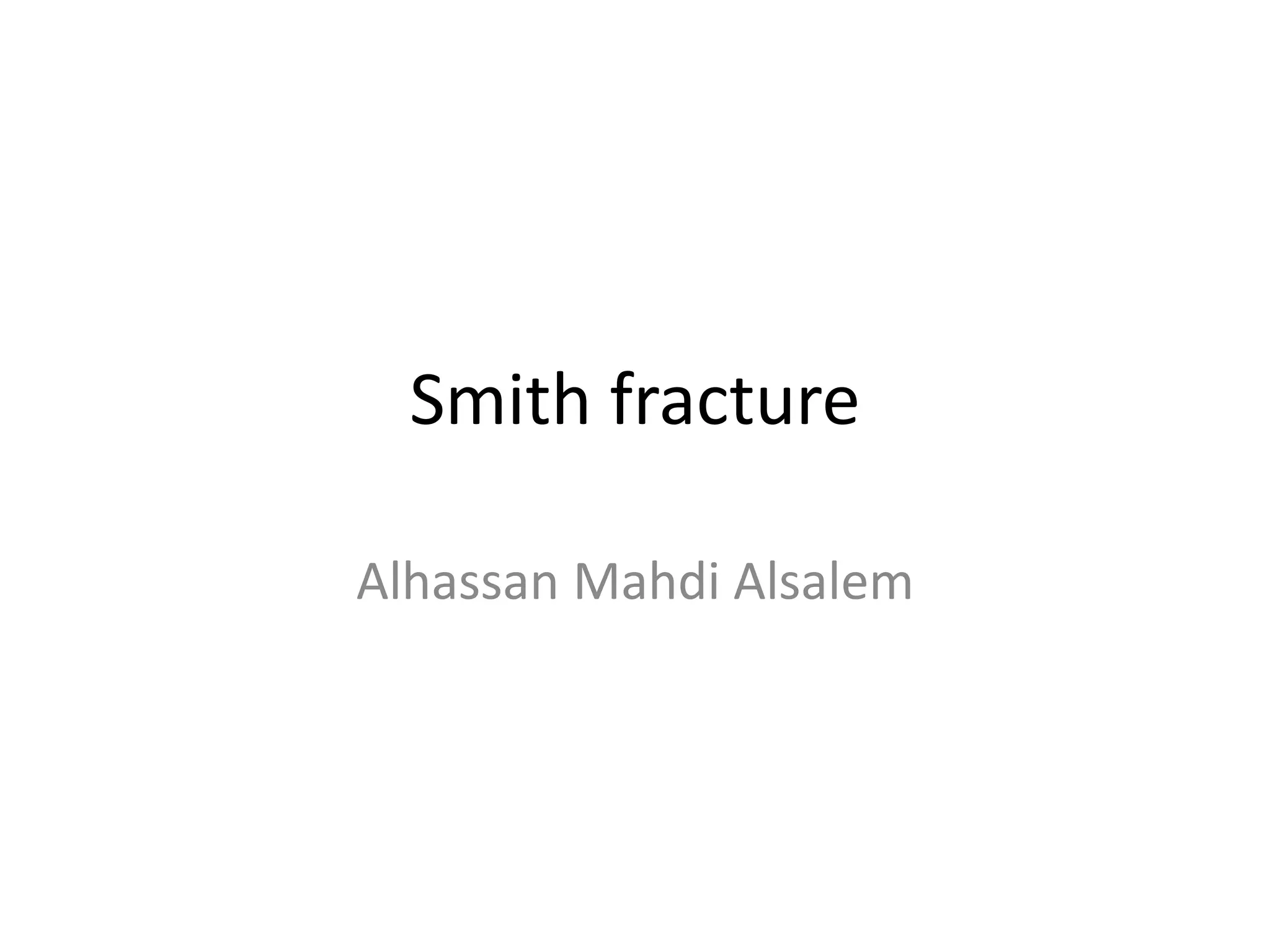 Smith fracture

Alhassan Mahdi Alsalem